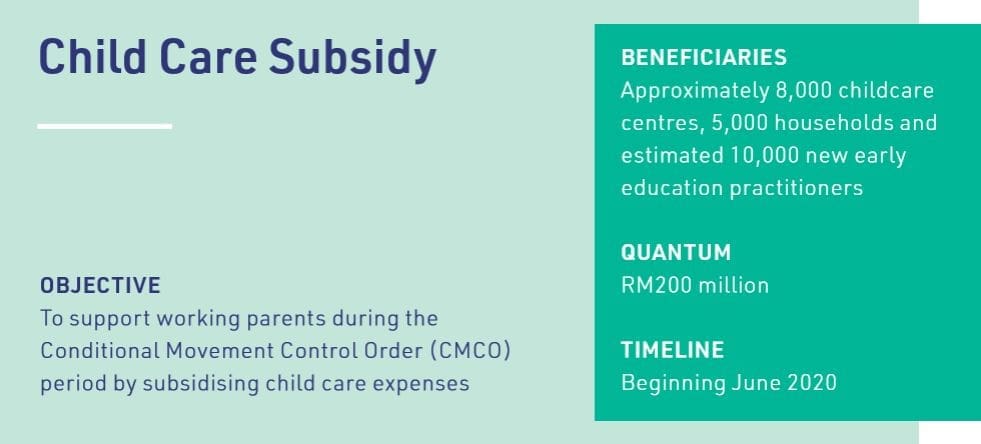 Child Care Subsidy

OBJECTIVE
To support working parents during the Conditional Movement Control Order (CMCO) period by subsidising child care expenses

BENEFICIARIES
Approximately 8,000 childcare centres, 5,000 households and estimated 10,000 new early education practitioners

QUANTUM
RM200 million

TIMELINE
Beginning June 2020